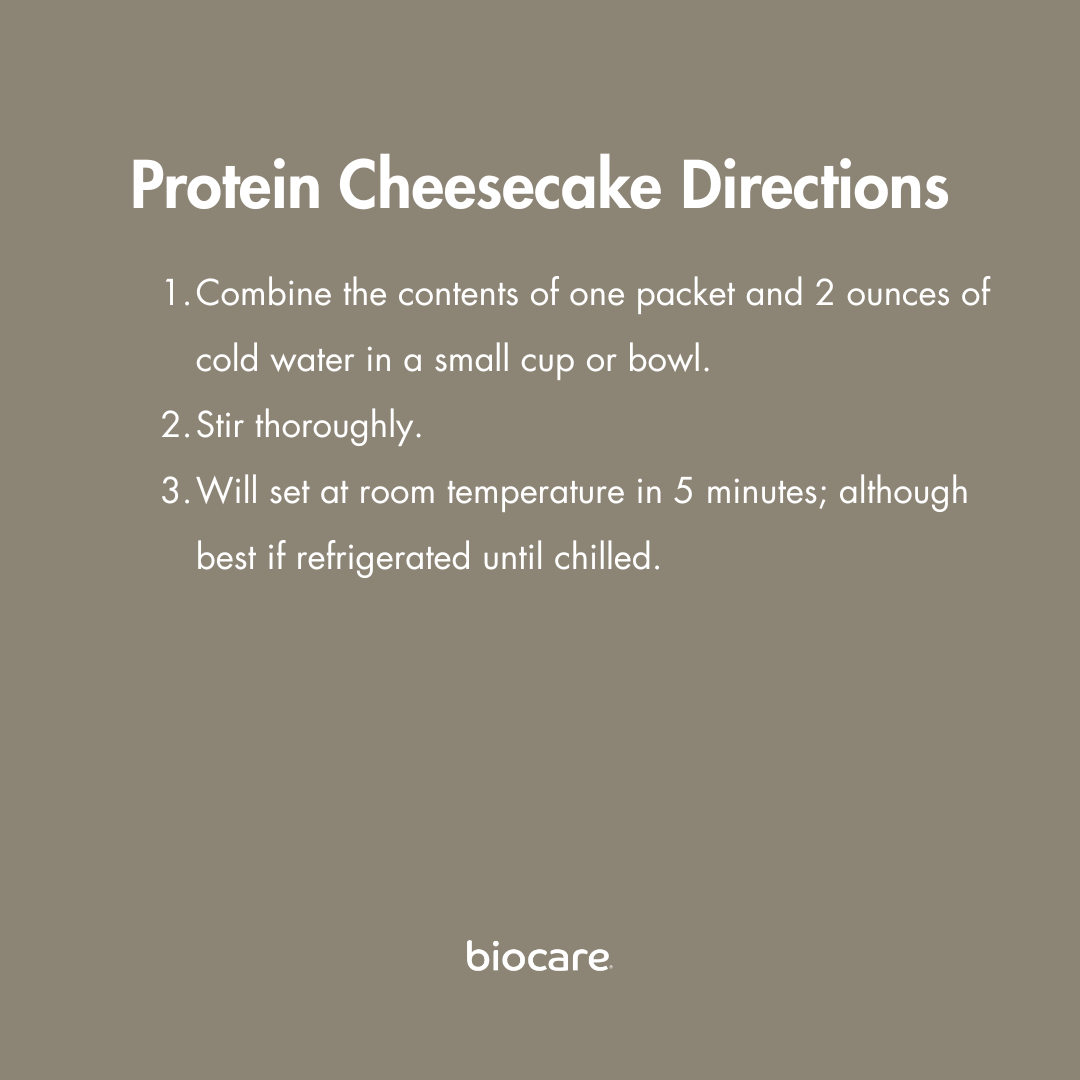 Protein Cheesecake Directions

1. Combine the contents of one packet and 2 ounces of cold water in a small cup or bowl.
2. Stir thoroughly.
3. Will set at room temperature in 5 minutes; although best if refrigerated until chilled.

biocare